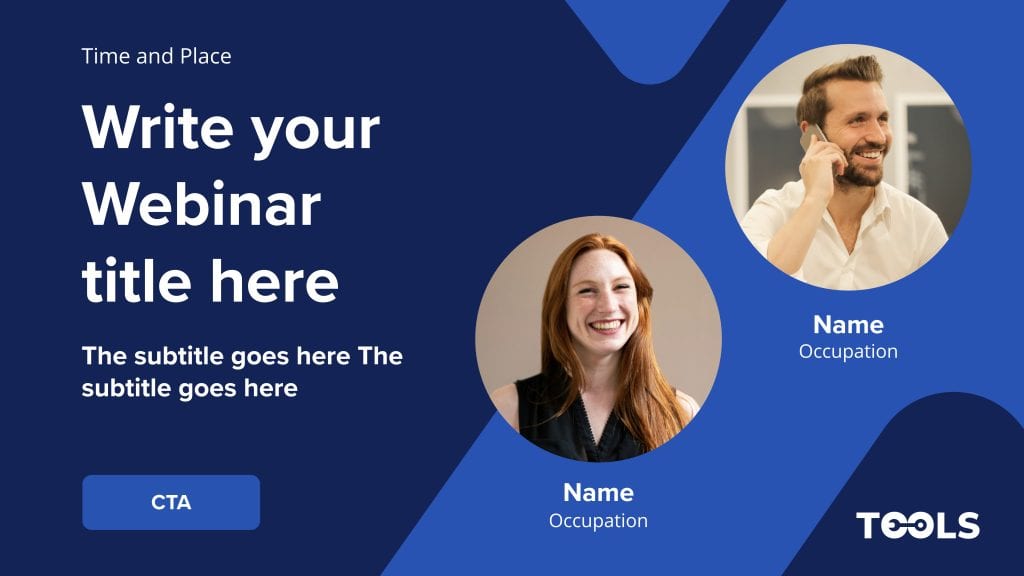 Time and Place

Write your Webinar title here

The subtitle goes here The subtitle goes here

CTA

Name
Occupation

Name
Occupation

TOOLS